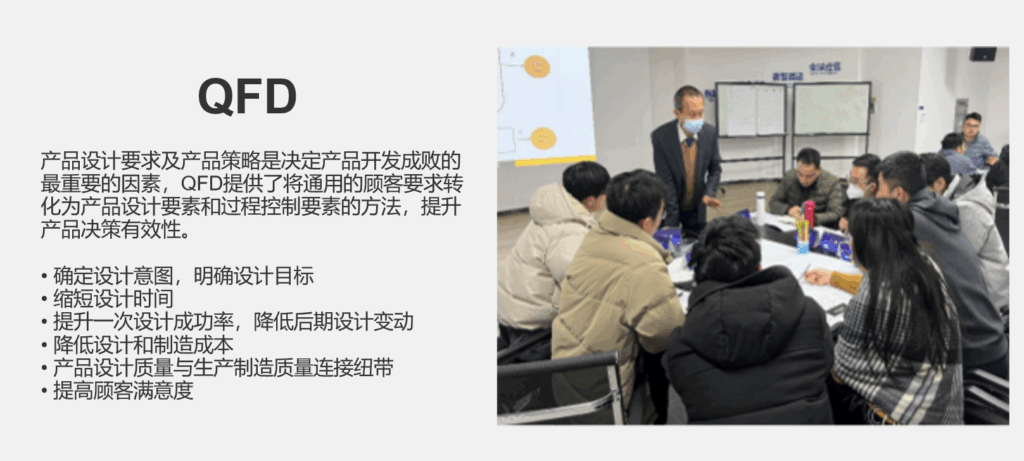 QFD

产品设计要求及产品策略是决定产品开发成败的最重要的因素，QFD提供了将通用的顾客要求转化为产品设计要素和过程控制要素的方法，提升产品决策有效性。

• 确定设计意图，明确设计目标
• 缩短设计时间
• 提升一次设计成功率，降低后期设计变动
• 降低设计和制造成本
• 产品设计质量与生产制造质量连接纽带
• 提高顾客满意度